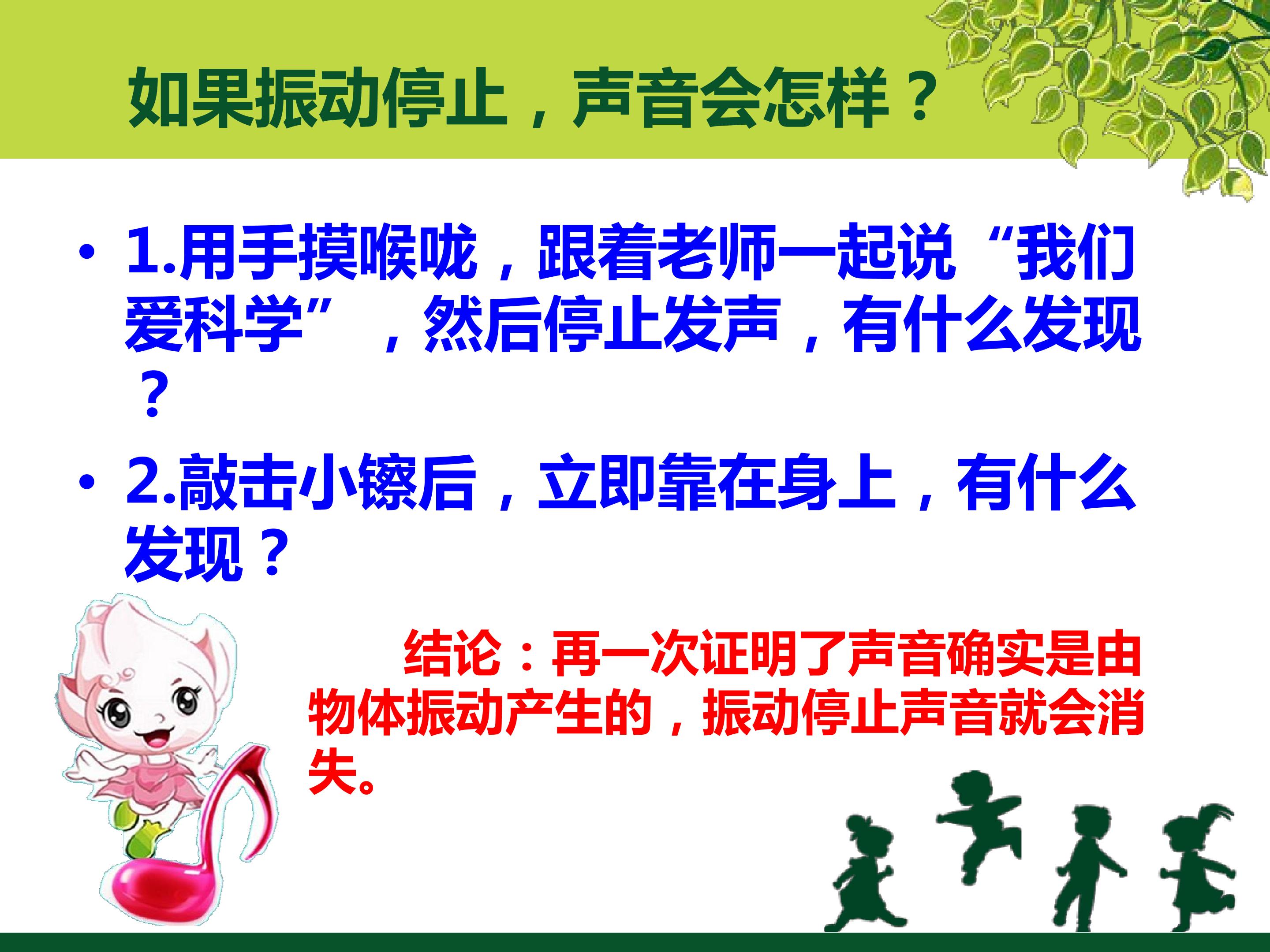 如果振动停止，声音会怎样？

• 1.用手摸喉咙，跟着老师一起说“我们爱科学”，然后停止发声，有什么发现？

• 2.敲击小镲后，立即靠在身上，有什么发现？

结论：再一次证明了声音确实是由物体振动产生的，振动停止声音就会消失。